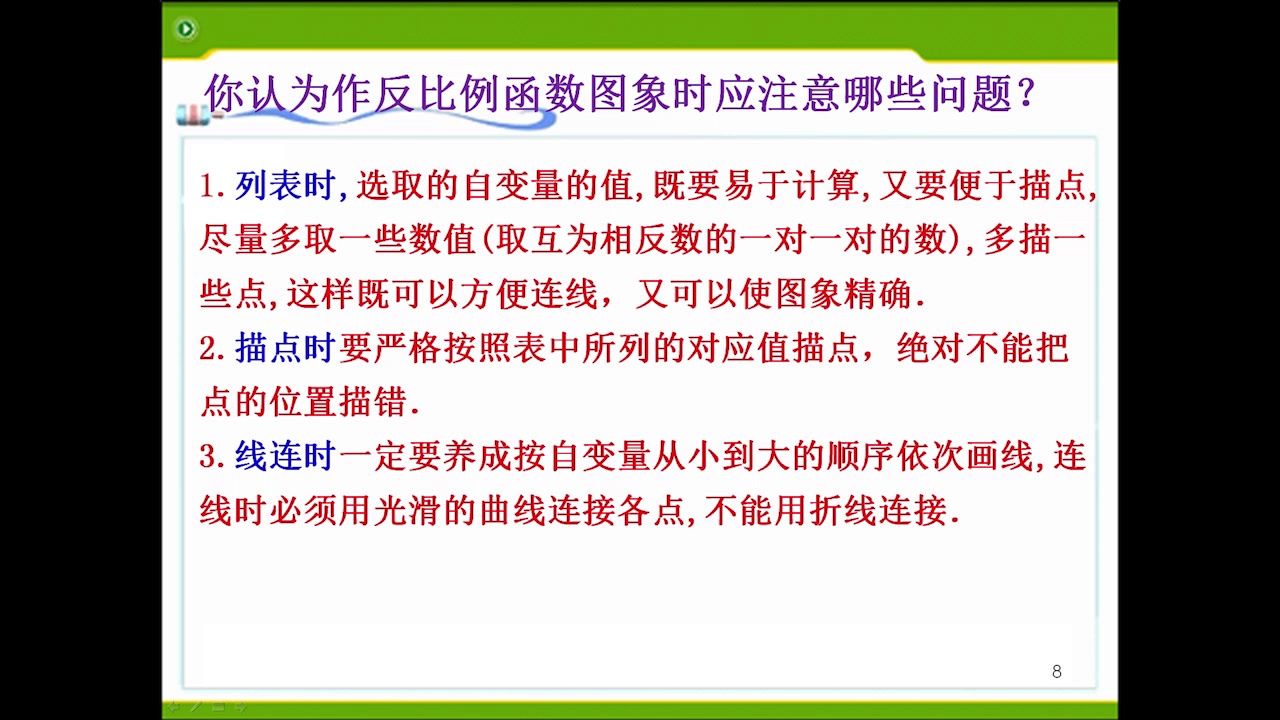 你认为作反比例函数图象时应注意哪些问题？

1.列表时,选取的自变量的值,既要易于计算,又要便于描点,尽量多取一些数值(取互为相反数的一对一对的数),多描一些点,这样既可以方便连线，又可以使图象精确.
2.描点时要严格按照表中所列的对应值描点，绝对不能把点的位置描错.
3.线连时一定要养成按自变量从小到大的顺序依次画线,连线时必须用光滑的曲线连接各点,不能用折线连接.

8